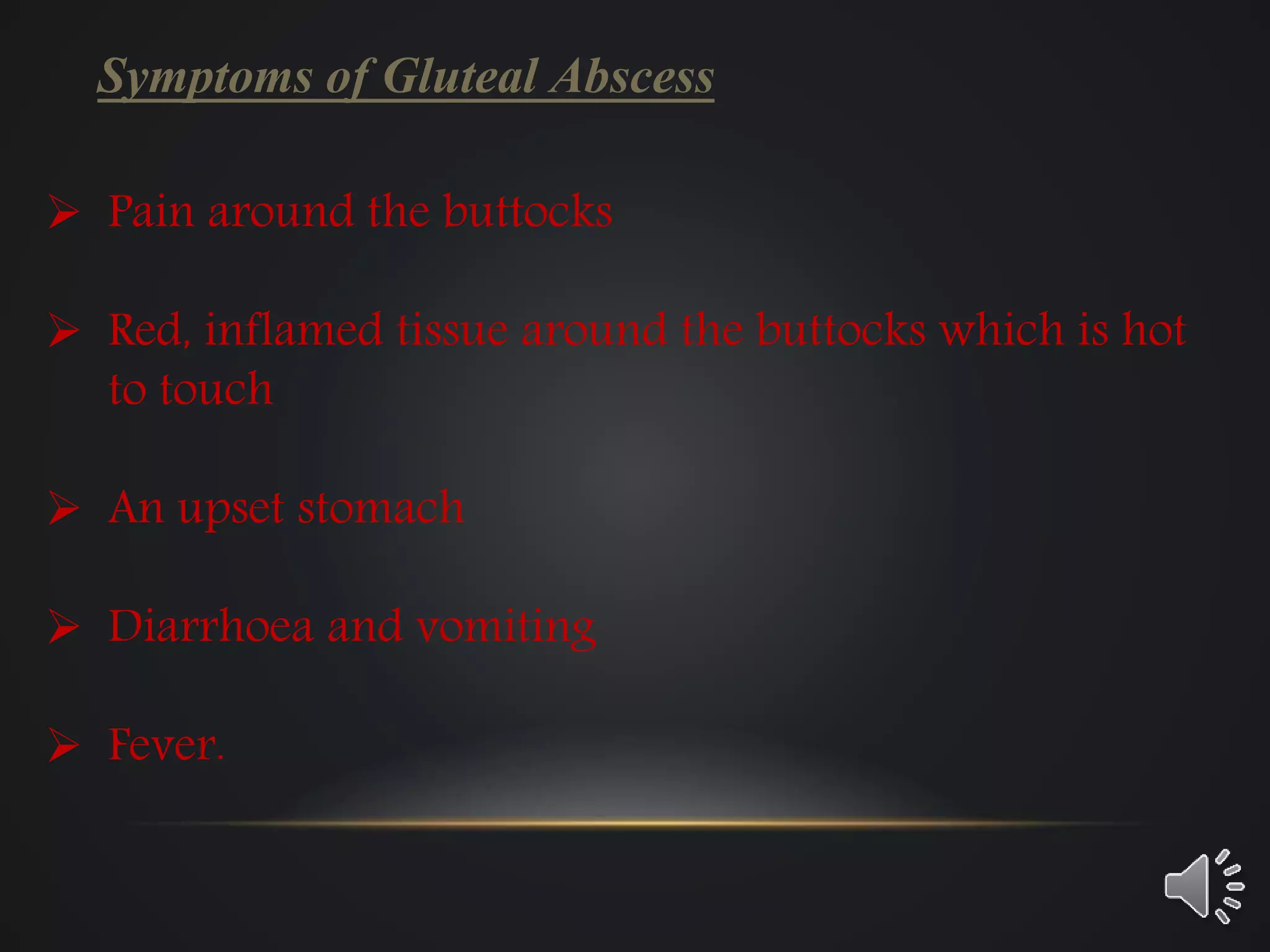 Symptoms of Gluteal Abscess

➢ Pain around the buttocks

➢ Red, inflamed tissue around the buttocks which is hot to touch

➢ An upset stomach

➢ Diarrhoea and vomiting

➢ Fever.